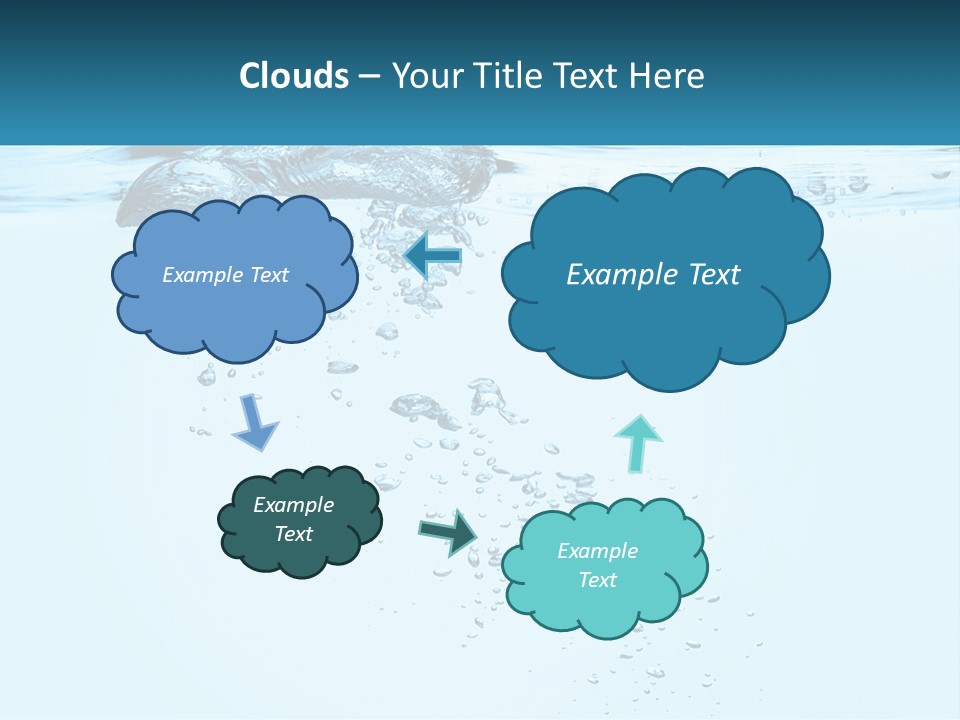 Clouds – Your Title Text Here

Example Text

Example Text

Example Text

Example Text